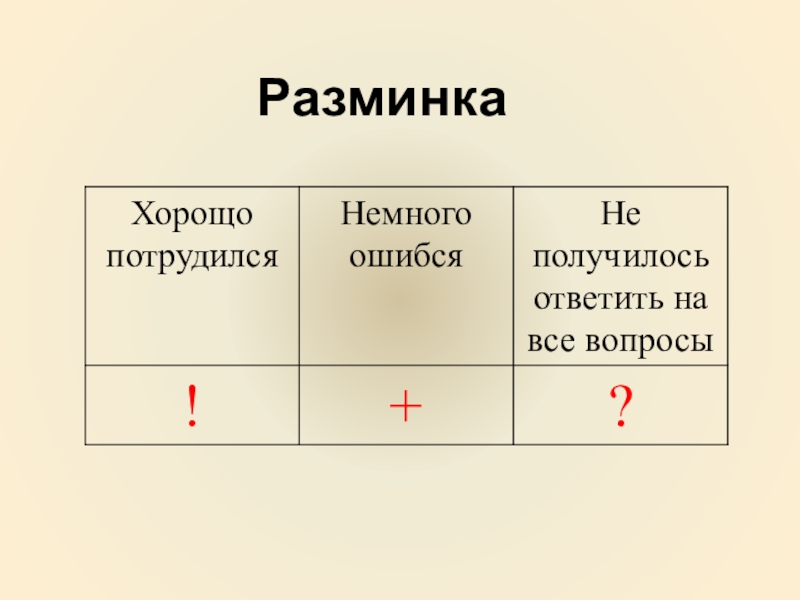 Разминка

| Хорощо потрудился | Немного ошибся | Не получилось ответить на все вопросы |
|---|---|---|
| ! | + | ? |